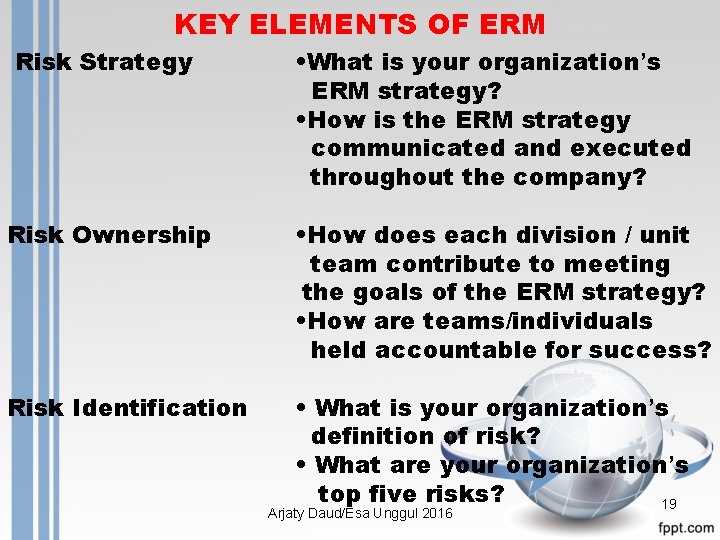 KEY ELEMENTS OF ERM

Risk Strategy

•What is your organization's ERM strategy?
•How is the ERM strategy communicated and executed throughout the company?

Risk Ownership

•How does each division / unit team contribute to meeting the goals of the ERM strategy?
•How are teams/individuals held accountable for success?

Risk Identification

• What is your organization's definition of risk?
• What are your organization's top five risks?

Arjaty Daud/Esa Unggul 2016

19

fppt.com